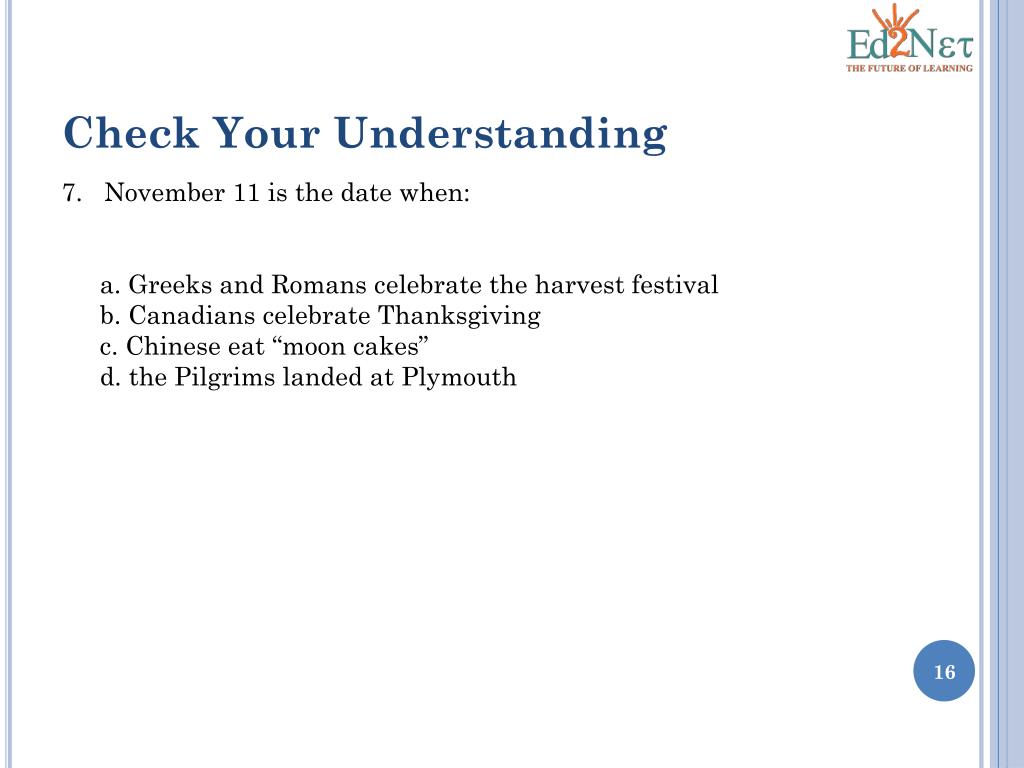 Ed2Nετ
THE FUTURE OF LEARNING

Check Your Understanding

7. November 11 is the date when:

a. Greeks and Romans celebrate the harvest festival
b. Canadians celebrate Thanksgiving
c. Chinese eat “moon cakes”
d. the Pilgrims landed at Plymouth

16